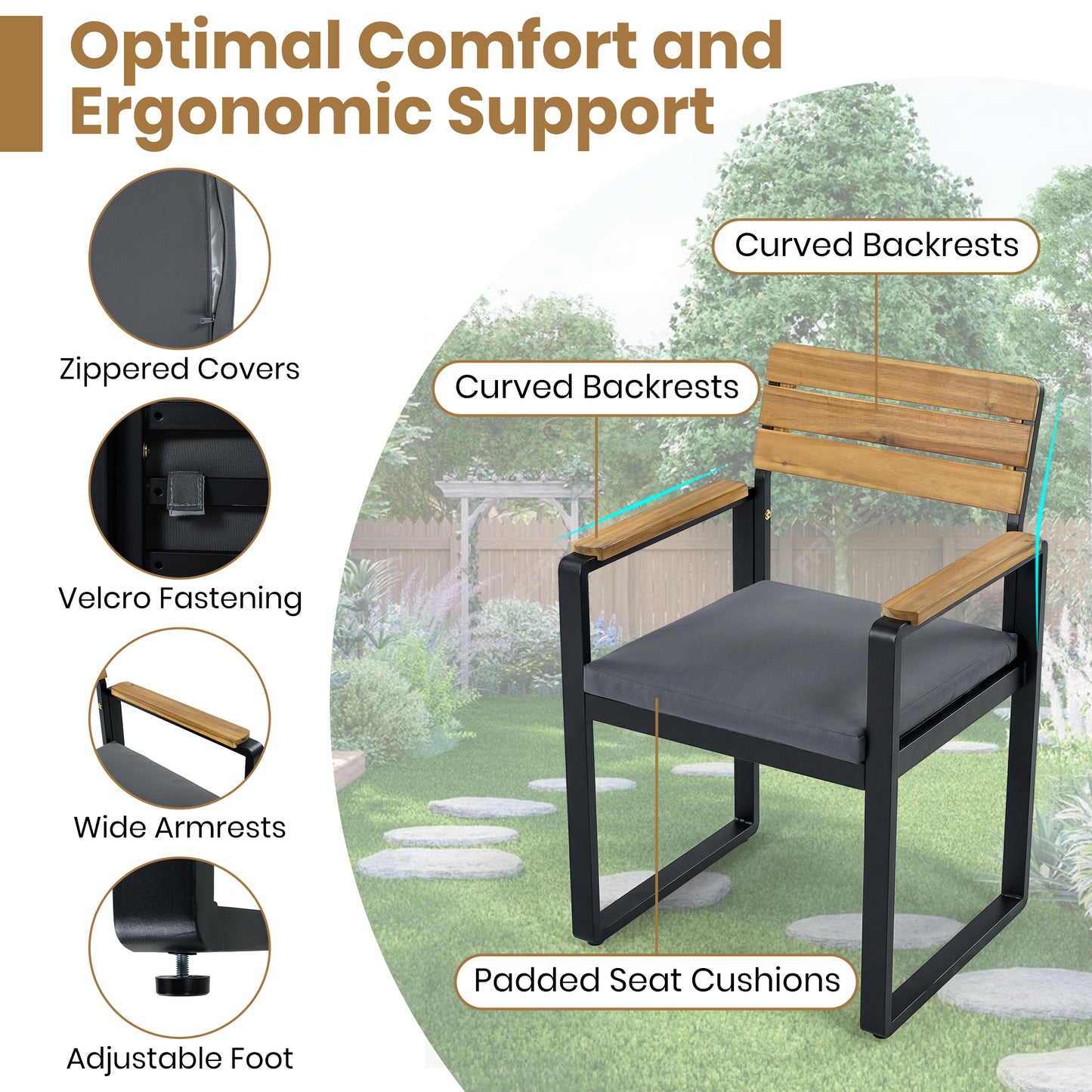 Optimal Comfort and Ergonomic Support

Zippered Covers

Velcro Fastening

Wide Armrests

Adjustable Foot

Curved Backrests

Curved Backrests

Padded Seat Cushions